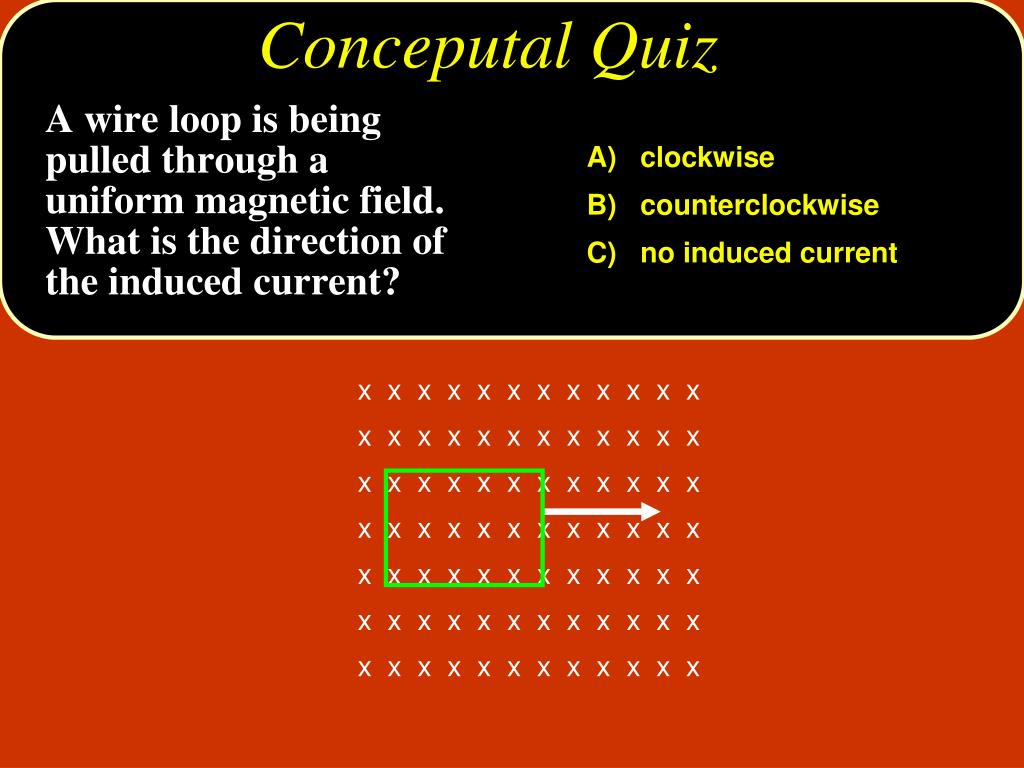 Conceputal Quiz

A wire loop is being pulled through a uniform magnetic field. What is the direction of the induced current?

A) clockwise
B) counterclockwise
C) no induced current

x x x x x x x x x x x x
x x x x x x x x x x x x
x x x x x x x x x x x x
x x x x x x x x x x x x
x x x x x x x x x x x x
x x x x x x x x x x x x
x x x x x x x x x x x x